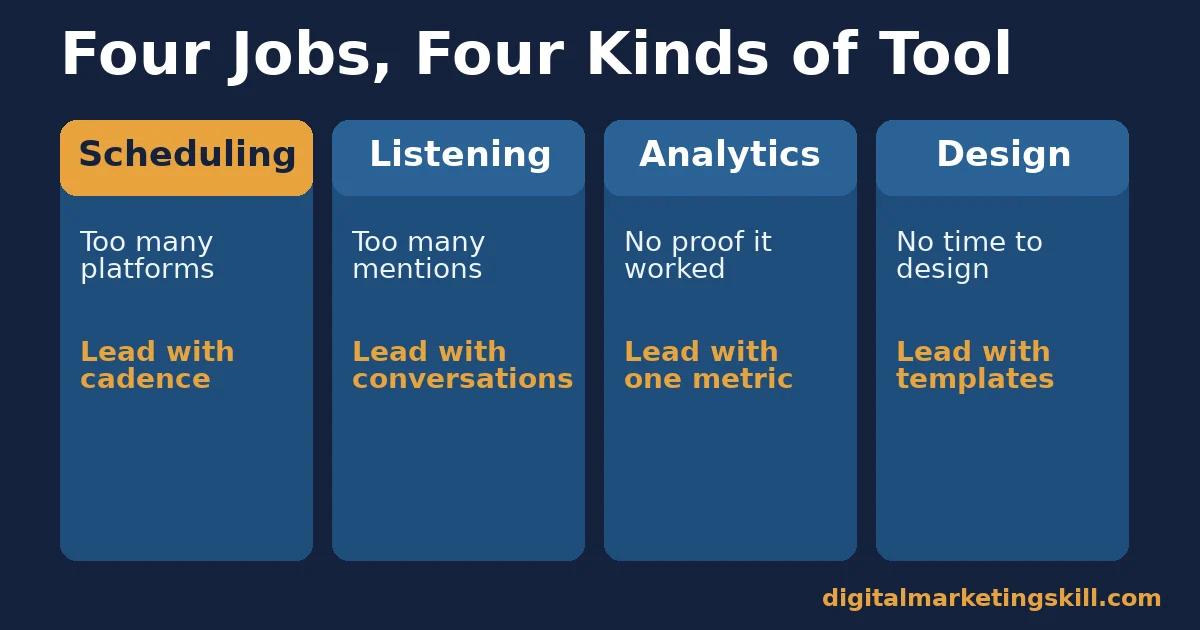 Four Jobs, Four Kinds of Tool

Scheduling

Too many platforms

Lead with cadence

Listening

Too many mentions

Lead with conversations

Analytics

No proof it worked

Lead with one metric

Design

No time to design

Lead with templates

digitalmarketingskill.com